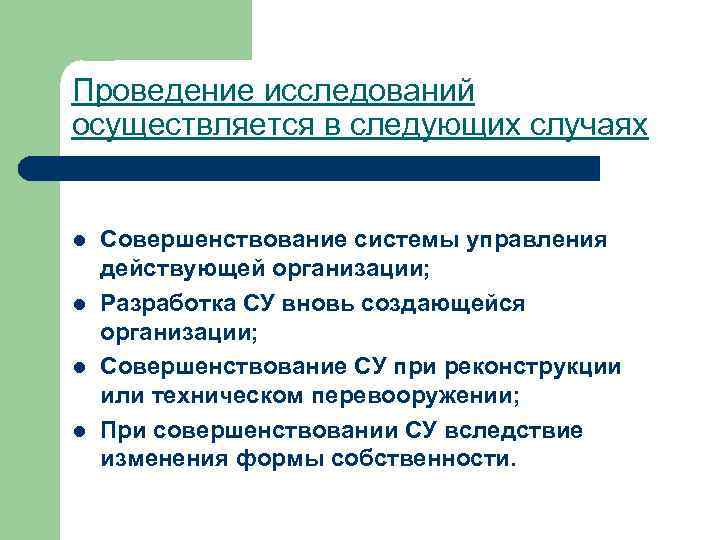 Проведение исследований осуществляется в следующих случаях

- Совершенствование системы управления действующей организации;
- Разработка СУ вновь создающейся организации;
- Совершенствование СУ при реконструкции или техническом перевооружении;
- При совершенствовании СУ вследствие изменения формы собственности.